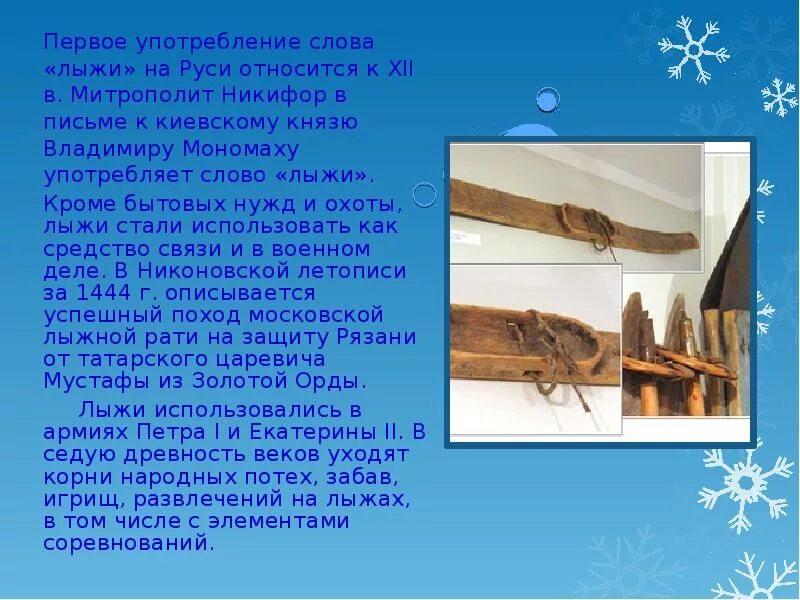 Первое употребление слова «лыжи» на Руси относится к XII в. Митрополит Никифор в письме к киевскому князю Владимиру Мономаху употребляет слово «лыжи».

Кроме бытовых нужд и охоты, лыжи стали использовать как средство связи и в военном деле. В Никоновской летописи за 1444 г. описывается успешный поход московской лыжной рати на защиту Рязани от татарского царевича Мустафы из Золотой Орды.

Лыжи использовались в армиях Петра I и Екатерины II. В седую древность веков уходят корни народных потех, забав, игрищ, развлечений на лыжах, в том числе с элементами соревнований.